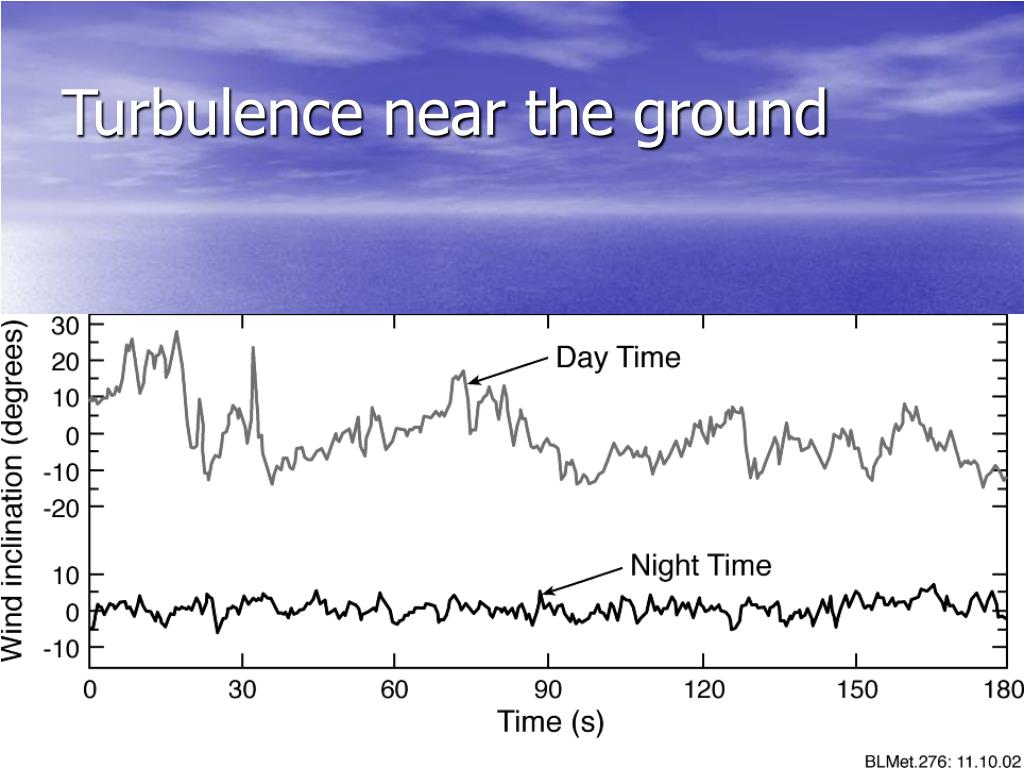 Turbulence near the ground

Wind inclination (degrees)

30
20
10
0
-10
-20

10
0
-10

Day Time

Night Time

0 30 60 90 120 150 180

Time (s)

BLMet.276: 11.10.02